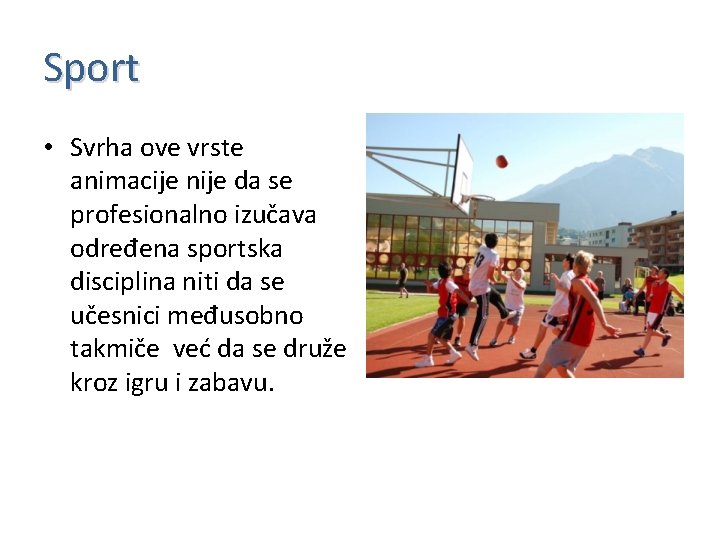 Sport

• Svrha ove vrste animacije nije da se profesionalno izučava određena sportska disciplina niti da se učesnici međusobno takmiče  već da se druže kroz igru i zabavu.